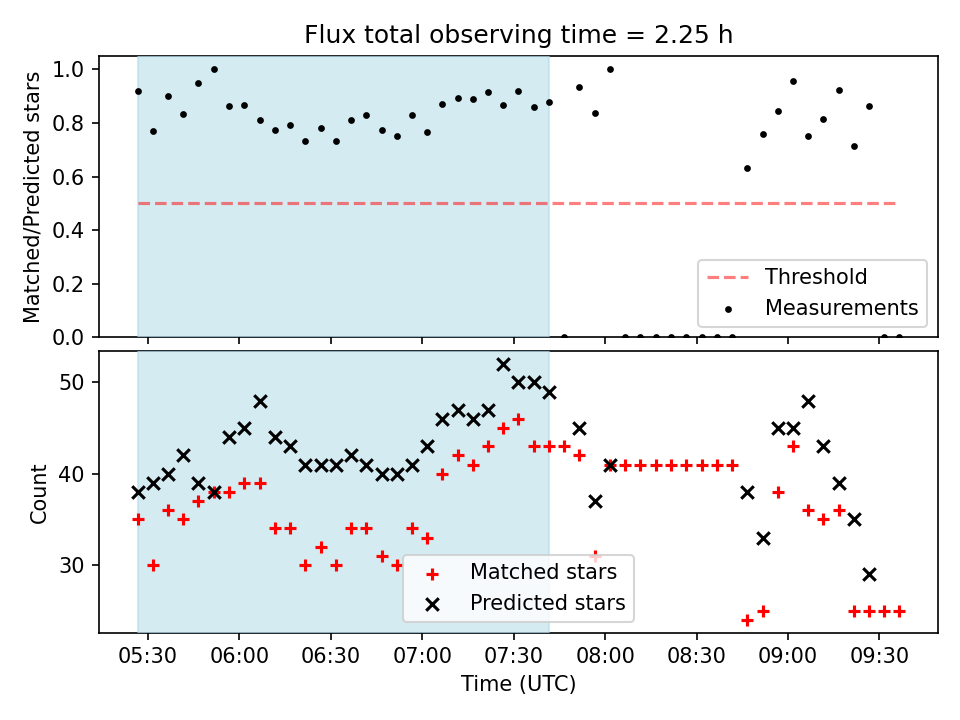 Flux total observing time = 2.25 h

Matched/Predicted stars

1.0
0.8
0.6
0.4
0.2
0.0

Threshold
Measurements

Count

50
40
30

Matched stars
Predicted stars

05:30
06:00
06:30
07:00
07:30
08:00
08:30
09:00
09:30

Time (UTC)